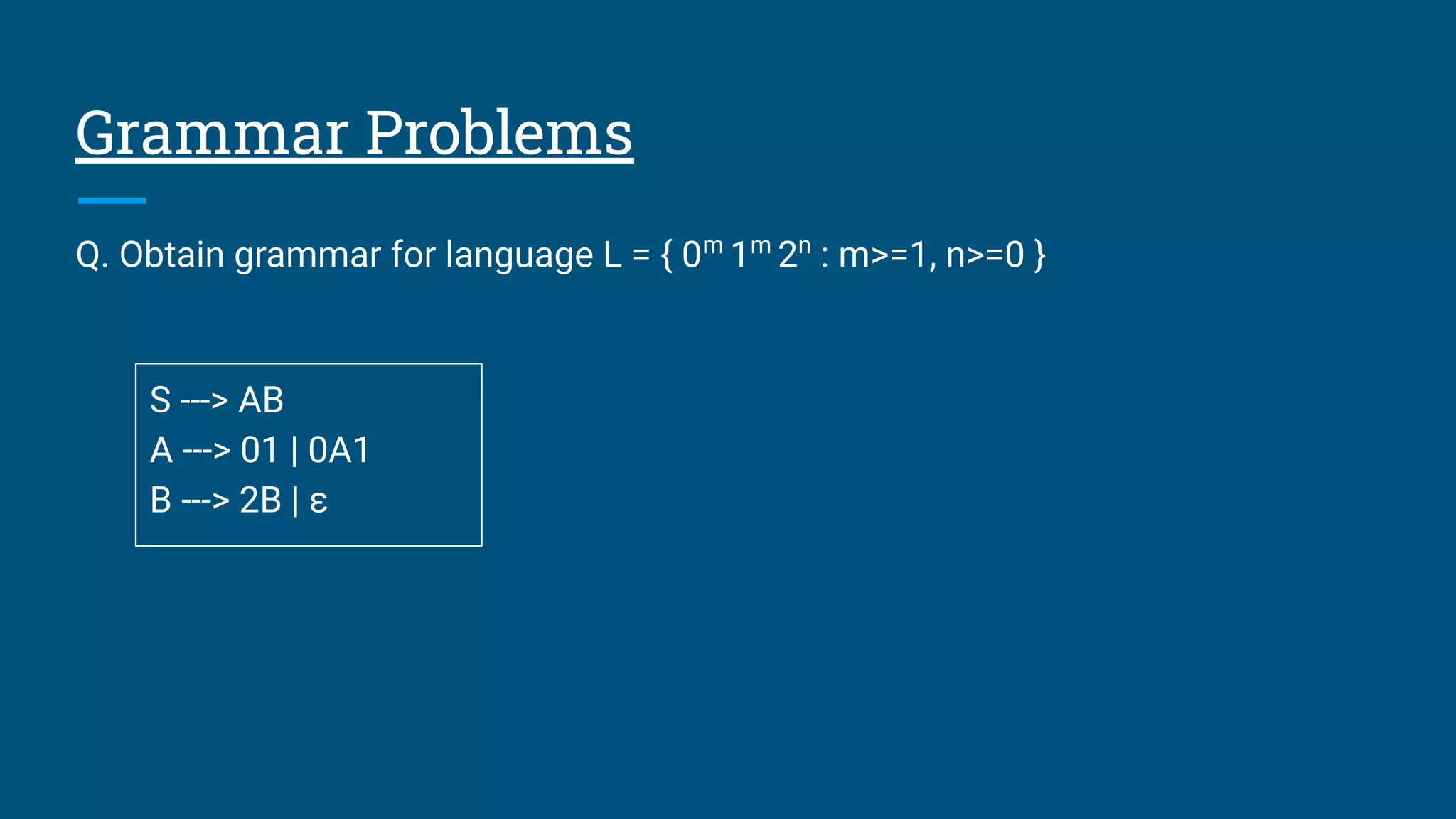 Grammar Problems

Q. Obtain grammar for language L = { $0^m 1^m 2^n$ : m>=1, n>=0 }

S ---> AB
A ---> 01 | 0A1
B ---> 2B | ε